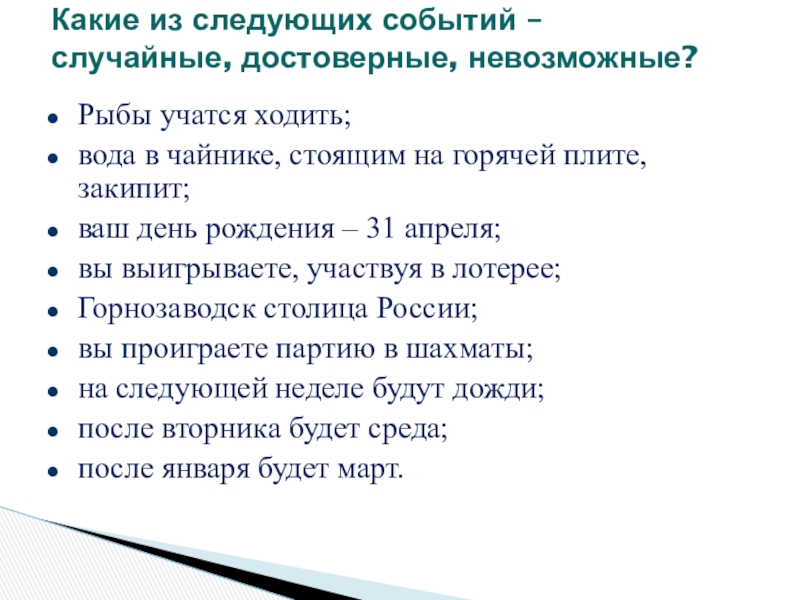 Какие из следующих событий – случайные, достоверные, невозможные?

- Рыбы учатся ходить;
- вода в чайнике, стоящим на горячей плите, закипит;
- ваш день рождения – 31 апреля;
- вы выигрываете, участвуя в лотерее;
- Горнозаводск столица России;
- вы проиграете партию в шахматы;
- на следующей неделе будут дожди;
- после вторника будет среда;
- после января будет март.